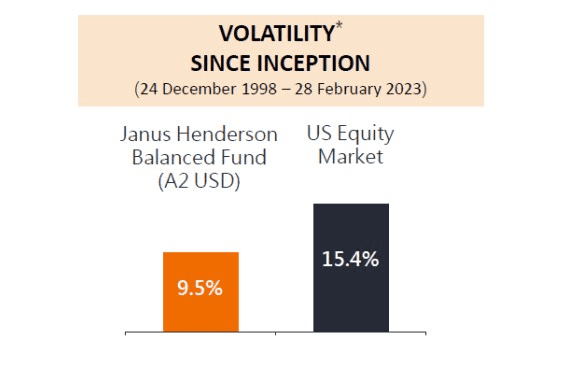 VOLATILITY*
SINCE INCEPTION
(24 December 1998 – 28 February 2023)

Janus Henderson Balanced Fund (A2 USD)

US Equity Market

9.5%

15.4%